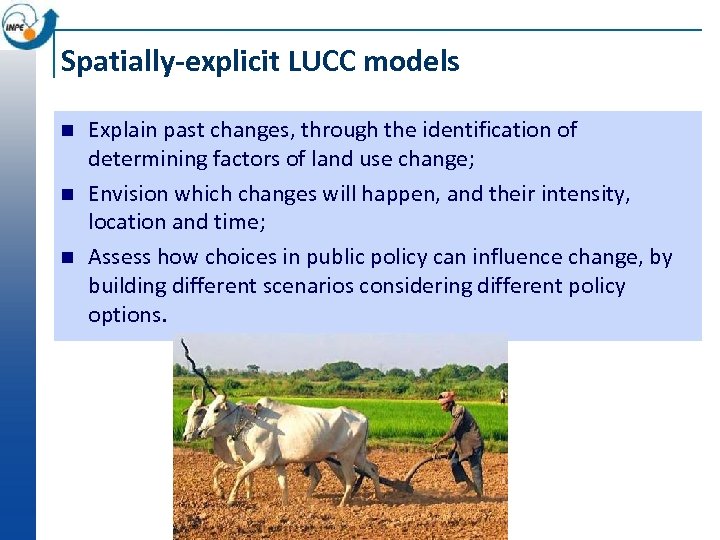 INPE

Spatially-explicit LUCC models

- Explain past changes, through the identification of determining factors of land use change;
- Envision which changes will happen, and their intensity, location and time;
- Assess how choices in public policy can influence change, by building different scenarios considering different policy options.